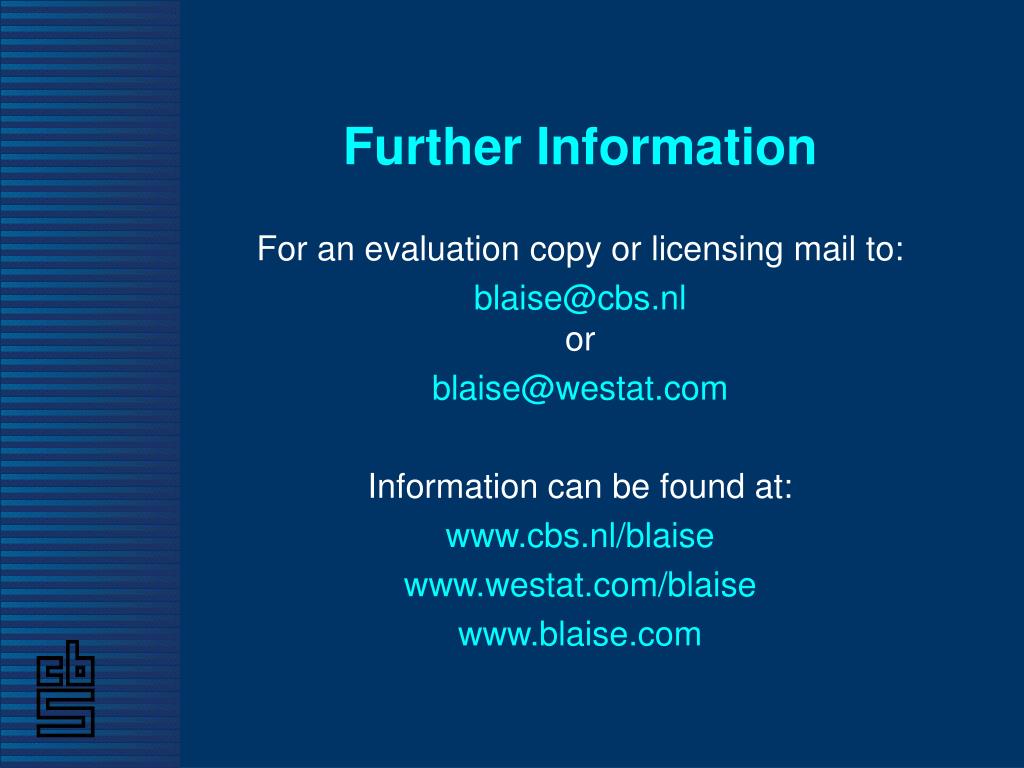 Further Information

For an evaluation copy or licensing mail to:
blaise@cbs.nl
or
blaise@westat.com

Information can be found at:
www.cbs.nl/blaise
www.westat.com/blaise
www.blaise.com

cbs